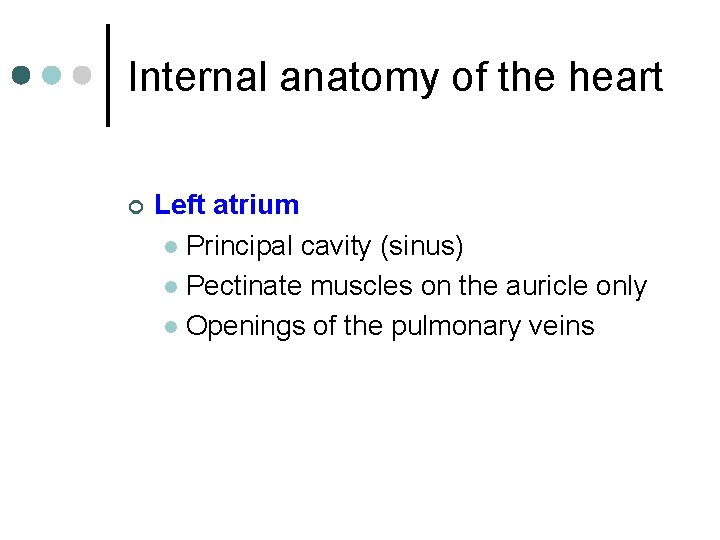 Internal anatomy of the heart

Left atrium

Principal cavity (sinus)

Pectinate muscles on the auricle only

Openings of the pulmonary veins